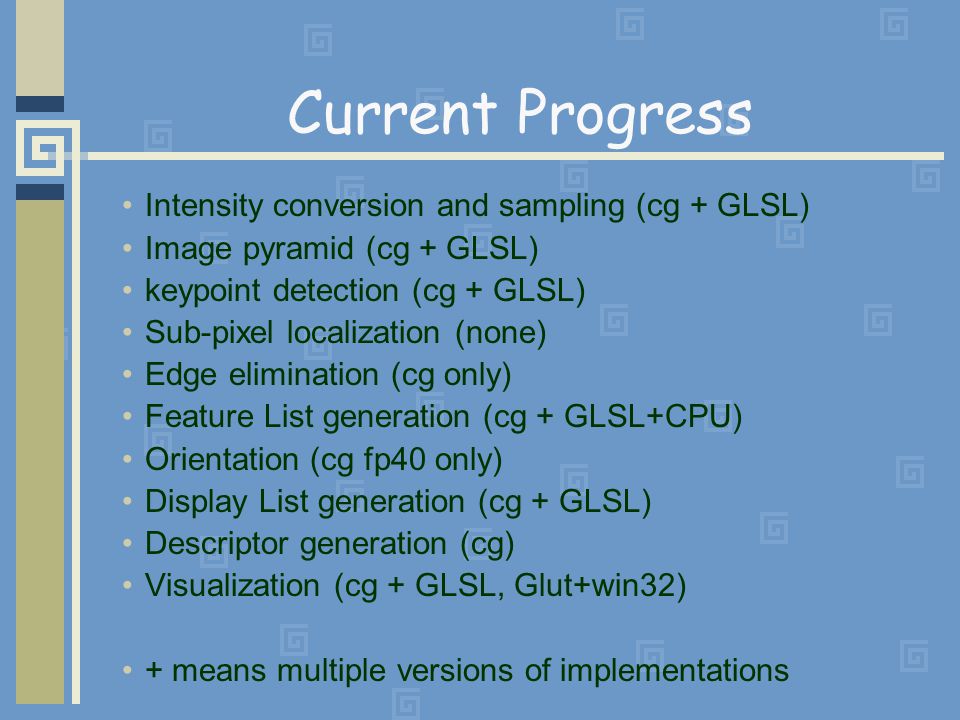 Current Progress

• Intensity conversion and sampling (cg + GLSL)
• Image pyramid (cg + GLSL)
• keypoint detection (cg + GLSL)
• Sub-pixel localization (none)
• Edge elimination (cg only)
• Feature List generation (cg + GLSL+CPU)
• Orientation (cg fp40 only)
• Display List generation (cg + GLSL)
• Descriptor generation (cg)
• Visualization (cg + GLSL, Glut+win32)

• + means multiple versions of implementations